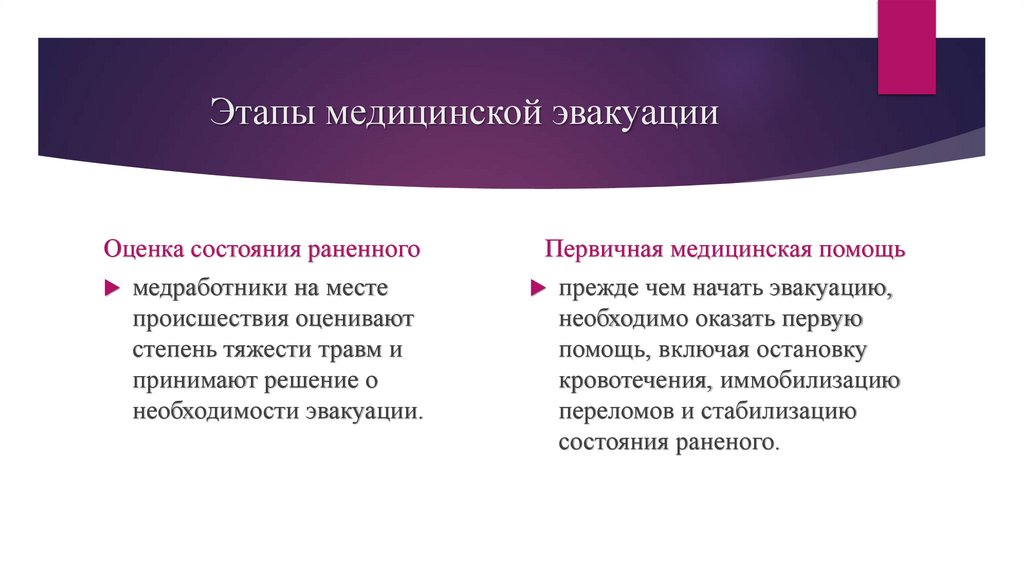 Этапы медицинской эвакуации

Оценка состояния раненного

медработники на месте происшествия оценивают степень тяжести травм и принимают решение о необходимости эвакуации.

Первичная медицинская помощь

прежде чем начать эвакуацию, необходимо оказать первую помощь, включая остановку кровотечения, иммобилизацию переломов и стабилизацию состояния раненого.